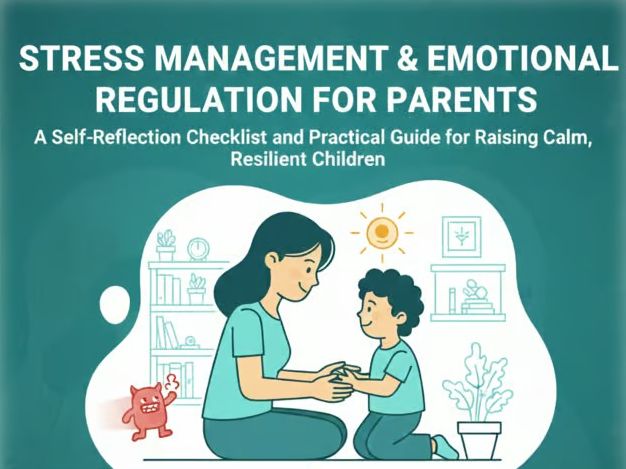 STRESS MANAGEMENT & EMOTIONAL REGULATION FOR PARENTS

A Self-Reflection Checklist and Practical Guide for Raising Calm, Resilient Children